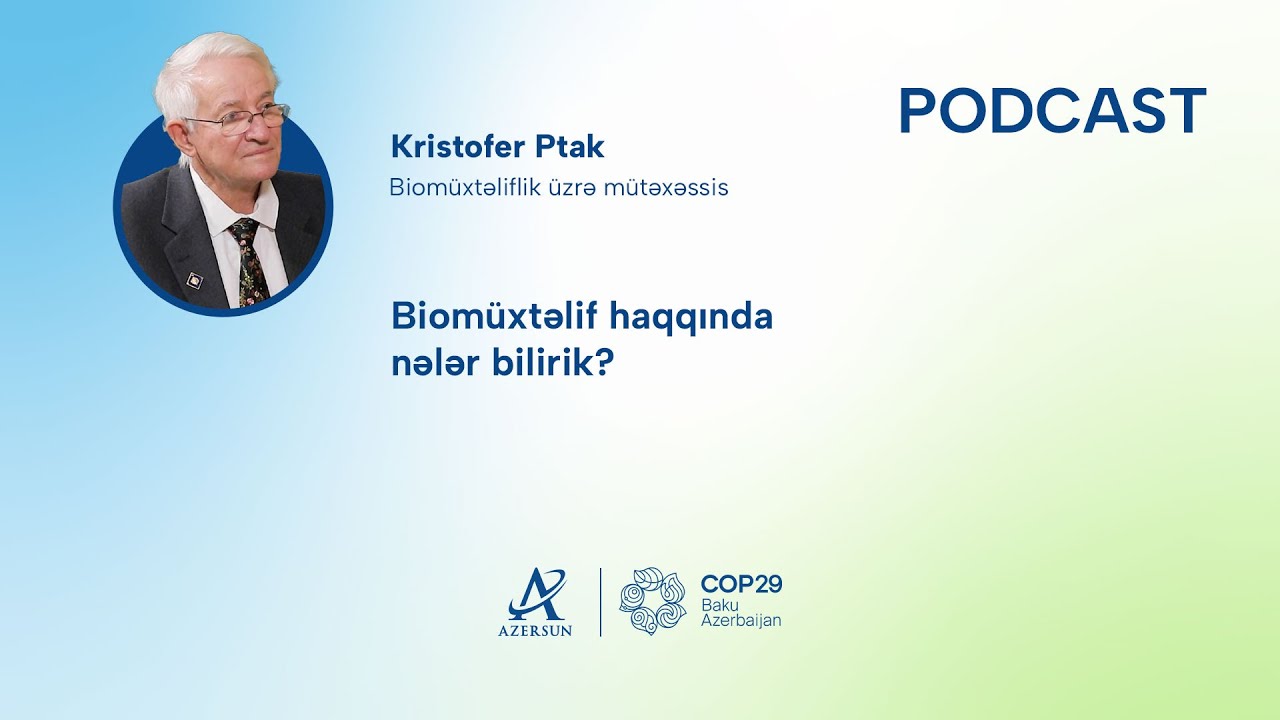 PODCAST

Kristofer Ptak
Biomüxtəliflik üzrə mütəxəssis

Biomüxtəlif haqqında nələr bilirik?

AZERSUN

COP29
Baku
Azerbaijan